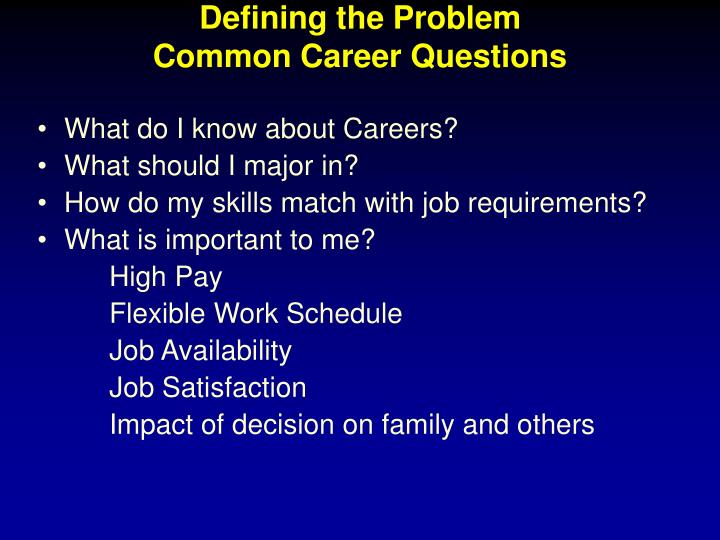 Defining the Problem
Common Career Questions

• What do I know about Careers?
• What should I major in?
• How do my skills match with job requirements?
• What is important to me?
High Pay
Flexible Work Schedule
Job Availability
Job Satisfaction
Impact of decision on family and others